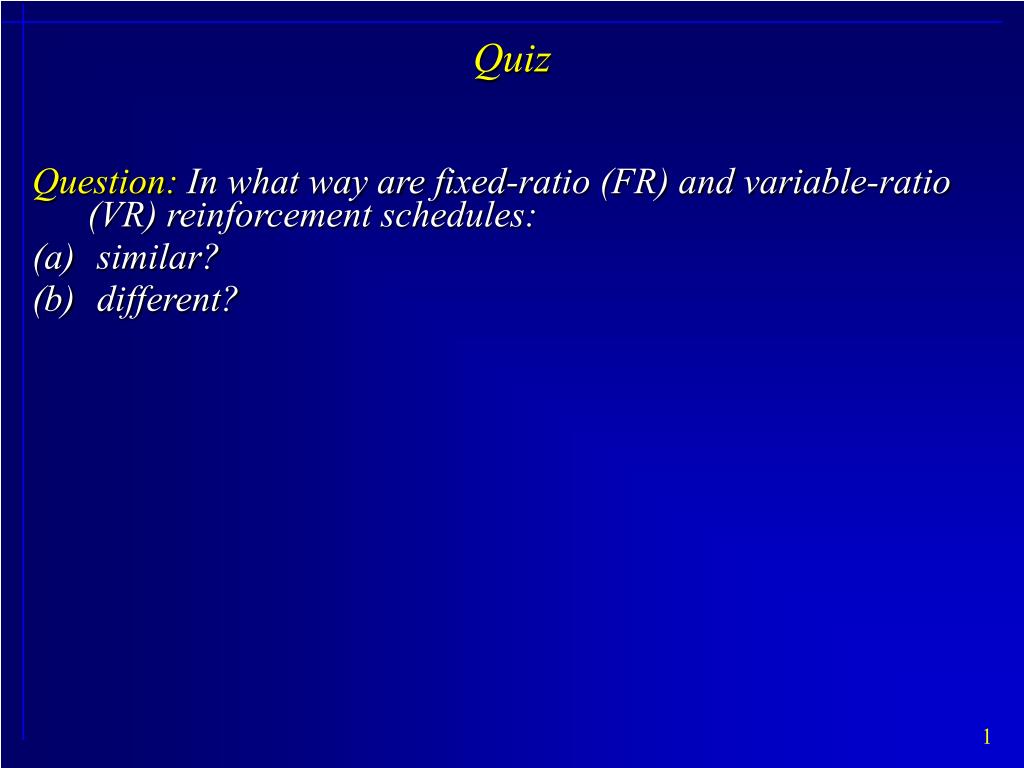 Quiz

Question: In what way are fixed-ratio (FR) and variable-ratio (VR) reinforcement schedules:
(a) similar?
(b) different?

1